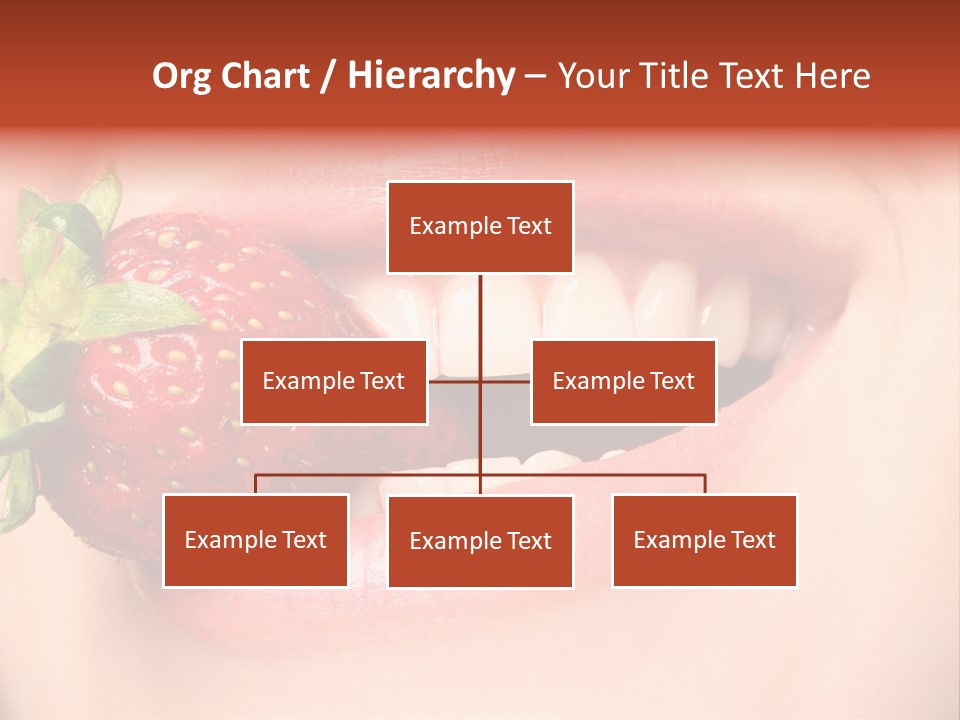 Org Chart / Hierarchy – Your Title Text Here

Example Text

Example Text

Example Text

Example Text

Example Text

Example Text